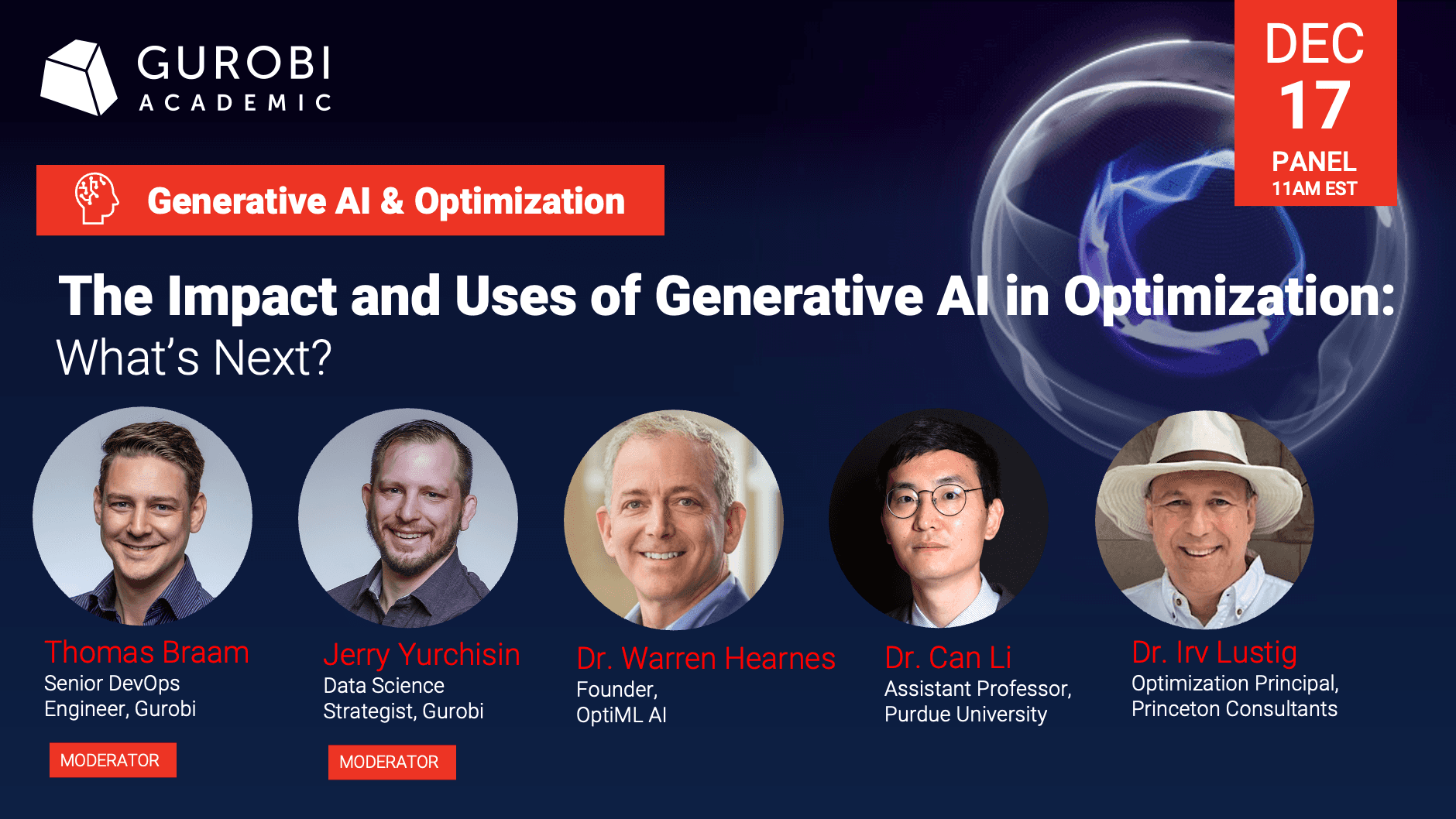 GUROBI
ACADEMIC

DEC
17
PANEL
11AM EST

Generative AI & Optimization

The Impact and Uses of Generative AI in Optimization:
What's Next?

Thomas Braam
Senior DevOps Engineer, Gurobi
MODERATOR

Jerry Yurchisin
Data Science Strategist, Gurobi
MODERATOR

Dr. Warren Hearnes
Founder, OptiML AI

Dr. Can Li
Assistant Professor, Purdue University

Dr. Irv Lustig
Optimization Principal, Princeton Consultants